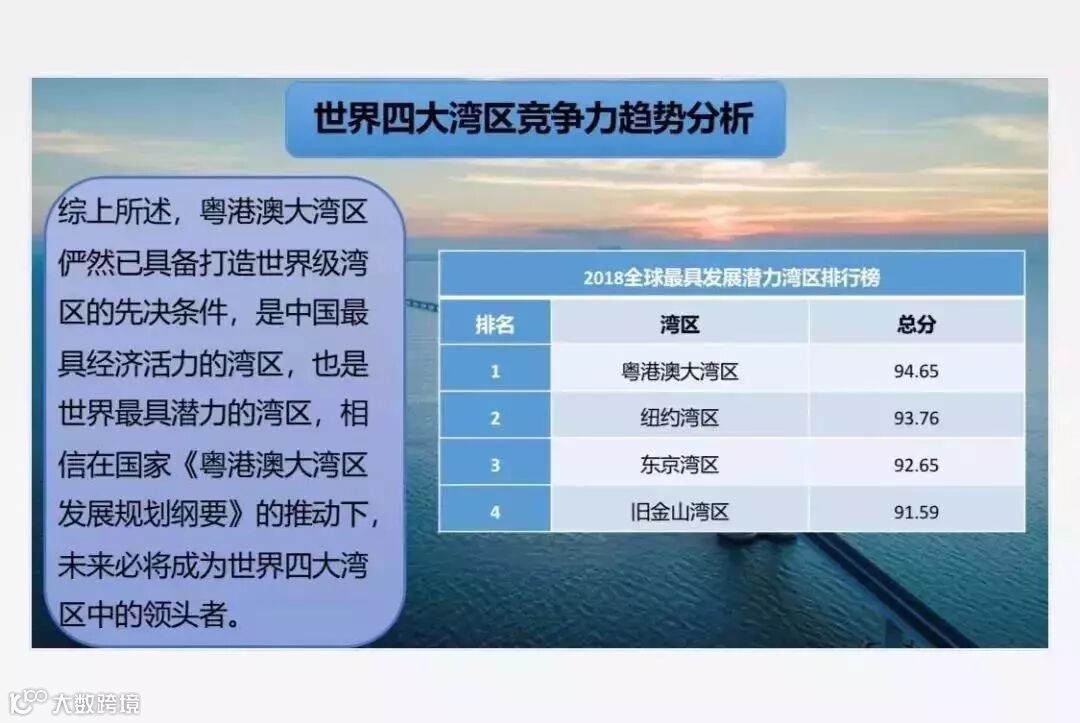 世界四大湾区竞争力趋势分析

综上所述，粤港澳大湾区俨然已具备打造世界级湾区的先决条件，是中国最具经济活力的湾区，也是世界最具潜力的湾区，相信在国家《粤港澳大湾区发展规划纲要》的推动下，未来必将成为世界四大湾区中的领头者。

2018全球最具发展潜力湾区排行榜

| 排名 | 湾区 | 总分 |
|---|---|---|
| 1 | 粤港澳大湾区 | 94.65 |
| 2 | 纽约湾区 | 93.76 |
| 3 | 东京湾区 | 92.65 |
| 4 | 旧金山湾区 | 91.59 |

大数跨境